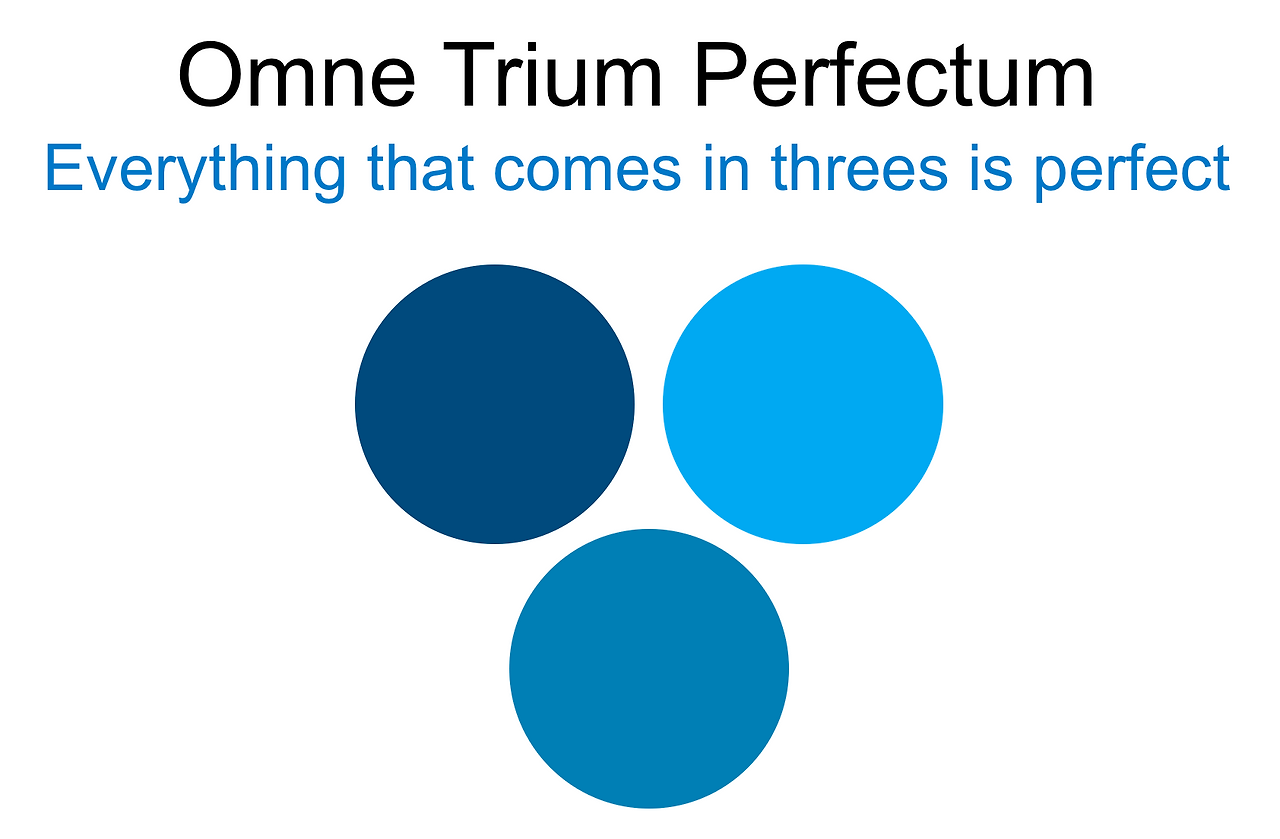 Omne Trium Perfectum
Everything that comes in threes is perfect